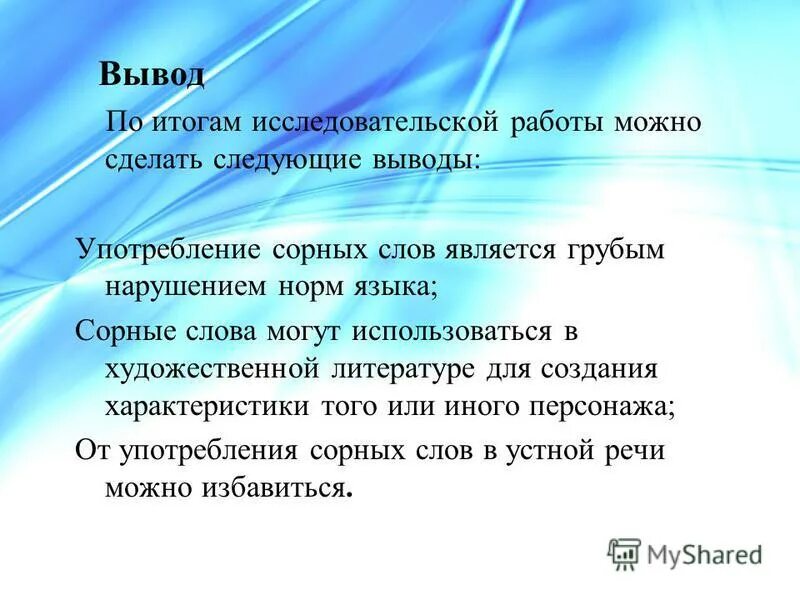 Вывод

По итогам исследовательской работы можно сделать следующие выводы:

Употребление сорных слов является грубым нарушением норм языка;

Сорные слова могут использоваться в художественной литературе для создания характеристики того или иного персонажа;

От употребления сорных слов в устной речи можно избавиться.

MyShared